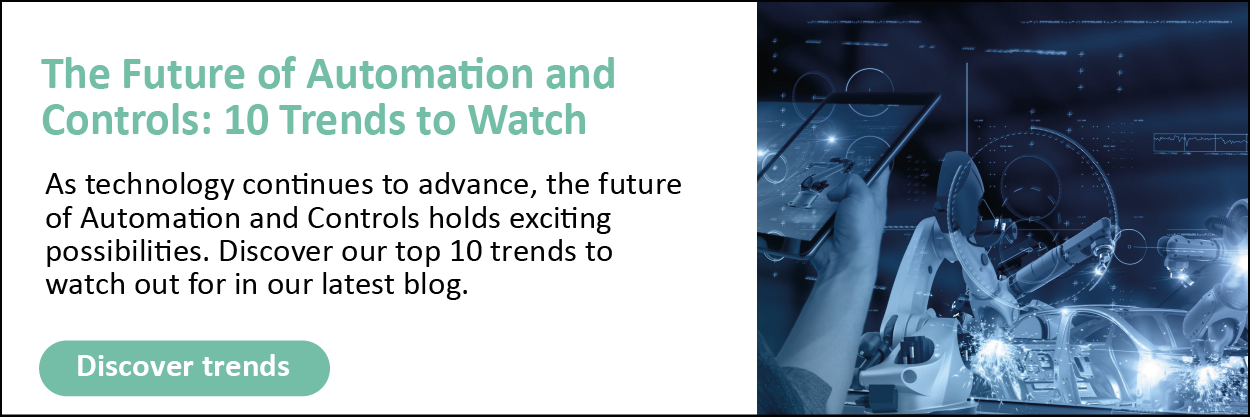 The Future of Automation and Controls: 10 Trends to Watch

As technology continues to advance, the future of Automation and Controls holds exciting possibilities. Discover our top 10 trends to watch out for in our latest blog.

Discover trends